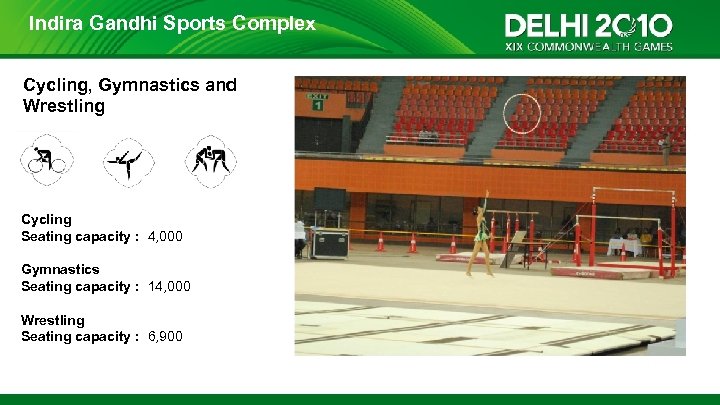 Indira Gandhi Sports Complex

DELHI 2010
XIX COMMONWEALTH GAMES

Cycling, Gymnastics and Wrestling

Cycling
Seating capacity : 4,000

Gymnastics
Seating capacity : 14,000

Wrestling
Seating capacity : 6,900

EXIT
1